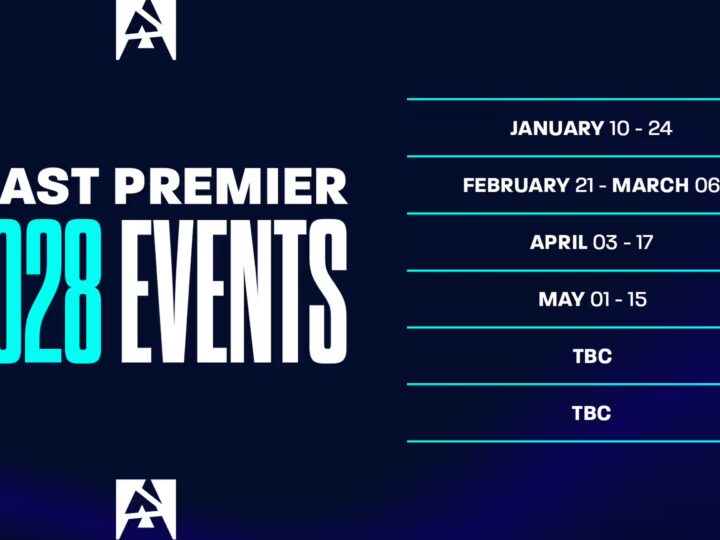 AST PREMIER
028 EVENTS

JANUARY 10 - 24

FEBRUARY 21 - MARCH 06

APRIL 03 - 17

MAY 01 - 15

TBC

TBC